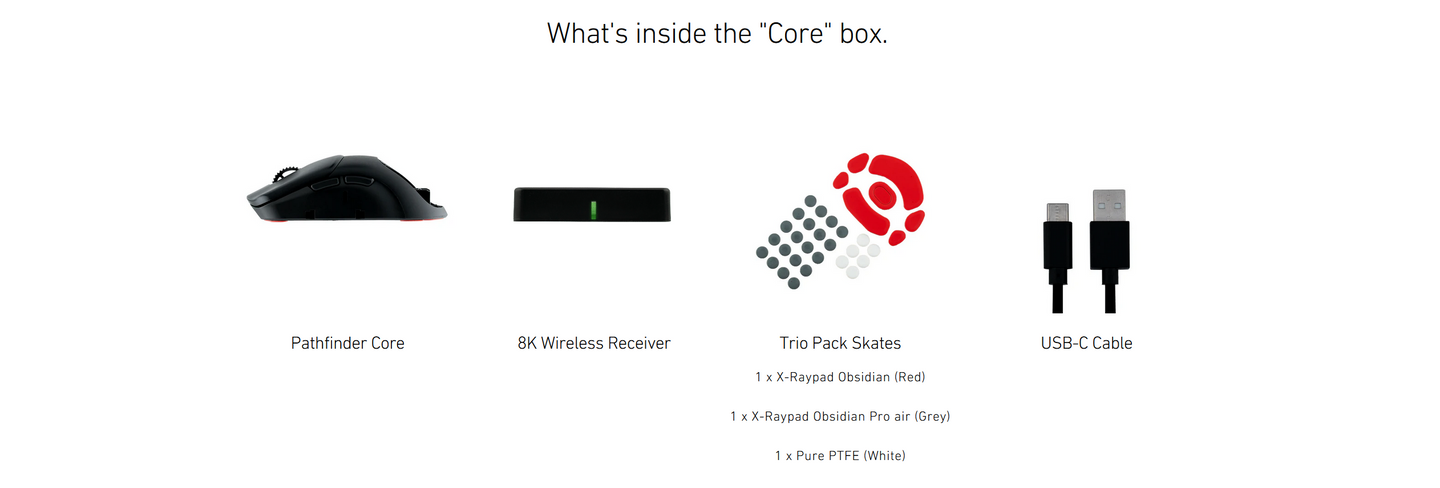 What's inside the "Core" box.

Pathfinder Core

8K Wireless Receiver

Trio Pack Skates

1 x X-Raypad Obsidian (Red)

1 x X-Raypad Obsidian Pro air (Grey)

1 x Pure PTFE (White)

USB-C Cable